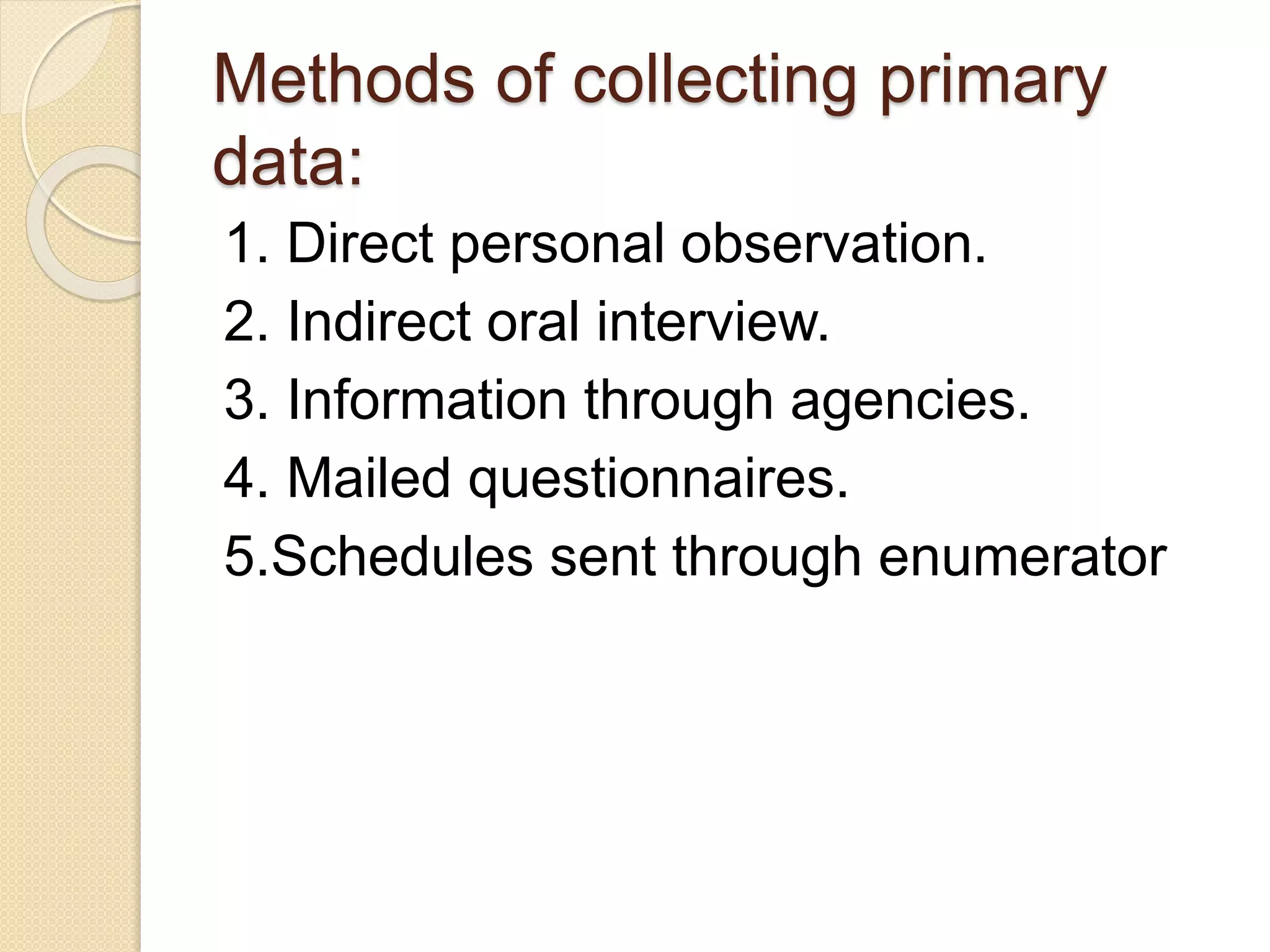 Methods of collecting primary data:

1. Direct personal observation.
2. Indirect oral interview.
3. Information through agencies.
4. Mailed questionnaires.
5.Schedules sent through enumerator